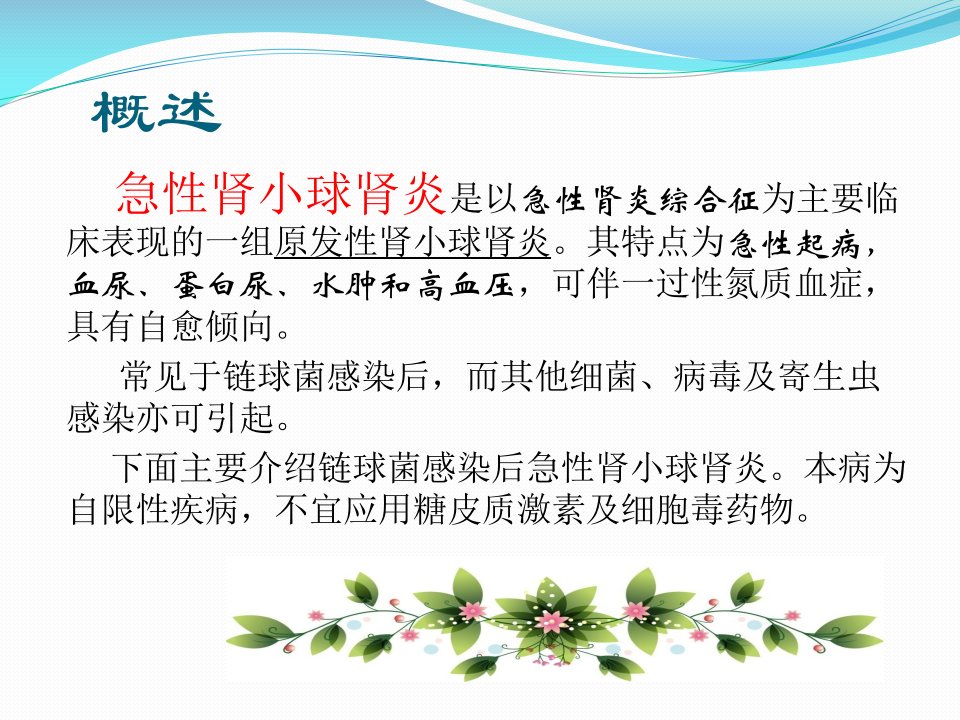 概述

急性肾小球肾炎是以急性肾炎综合征为主要临床表现的一组原发性肾小球肾炎。其特点为急性起病，血尿、蛋白尿、水肿和高血压，可伴一过性氮质血症，具有自愈倾向。

常见于链球菌感染后，而其他细菌、病毒及寄生虫感染亦可引起。

下面主要介绍链球菌感染后急性肾小球肾炎。本病为自限性疾病，不宜应用糖皮质激素及细胞毒药物。